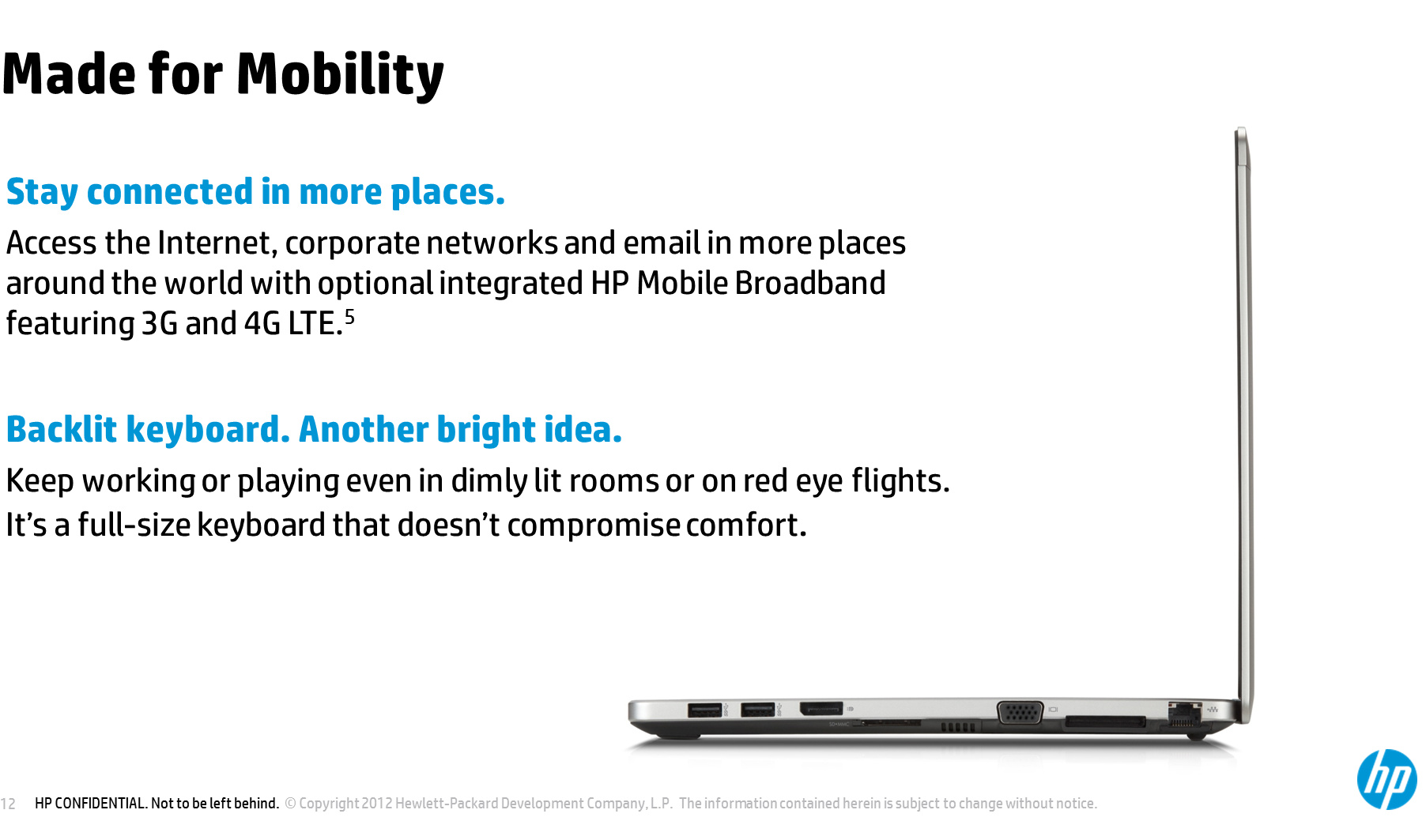 Made for Mobility

Stay connected in more places.

Access the Internet, corporate networks and email in more places around the world with optional integrated HP Mobile Broadband featuring 3G and 4G LTE.$^5$

Backlit keyboard. Another bright idea.

Keep working or playing even in dimly lit rooms or on red eye flights. It's a full-size keyboard that doesn't compromise comfort.

12 HP CONFIDENTIAL. Not to be left behind. © Copyright 2012 Hewlett-Packard Development Company, L.P. The information contained herein is subject to change without notice.

hp